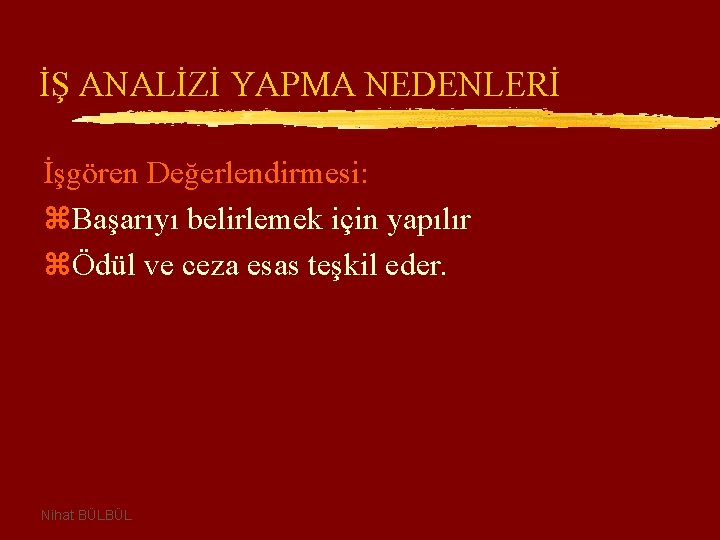 İŞ ANALİZİ YAPMA NEDENLERİ

İşgören Değerlendirmesi:

⌘Başarıyı belirlemek için yapılır

⌘Ödül ve ceza esas teşkil eder.

Nihat BÜLBÜL